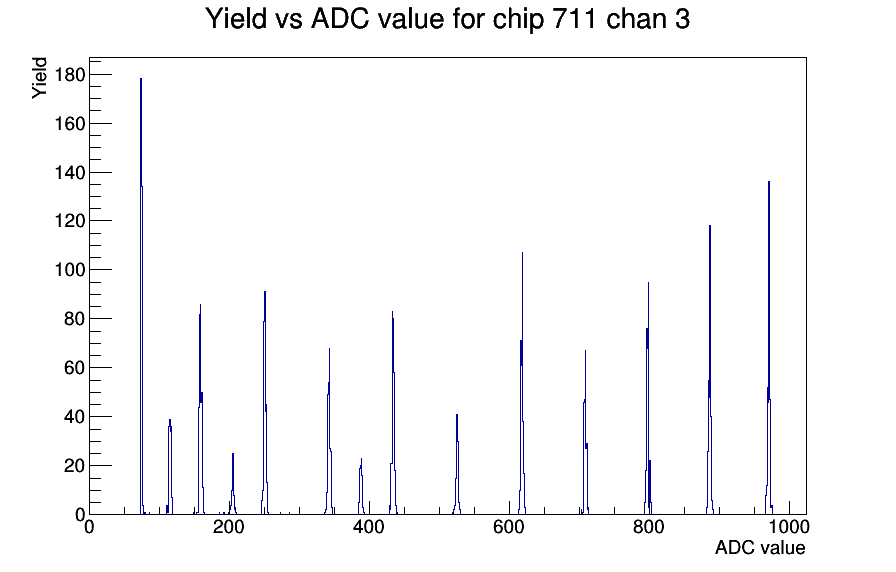 Yield vs ADC value for chip 711 chan 3

Yield

180
160
140
120
100
80
60
40
20
0

0
200
400
600
800
1000

ADC value